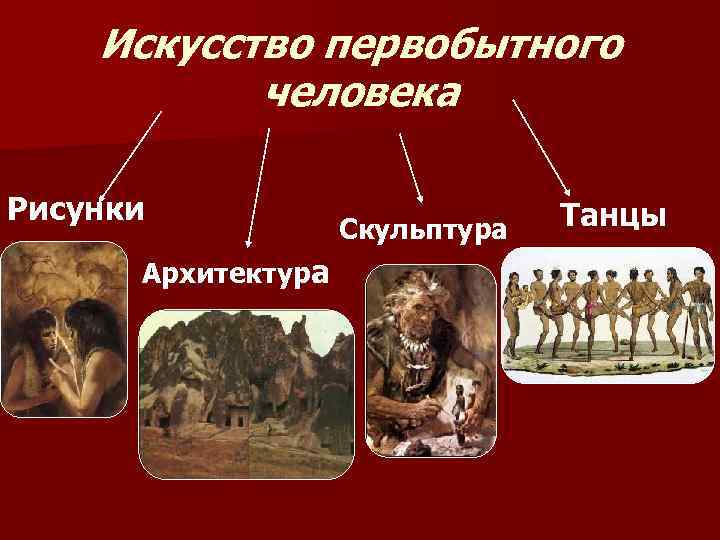 Искусство первобытного человека

Рисунки

Архитектура

Скульптура

Танцы